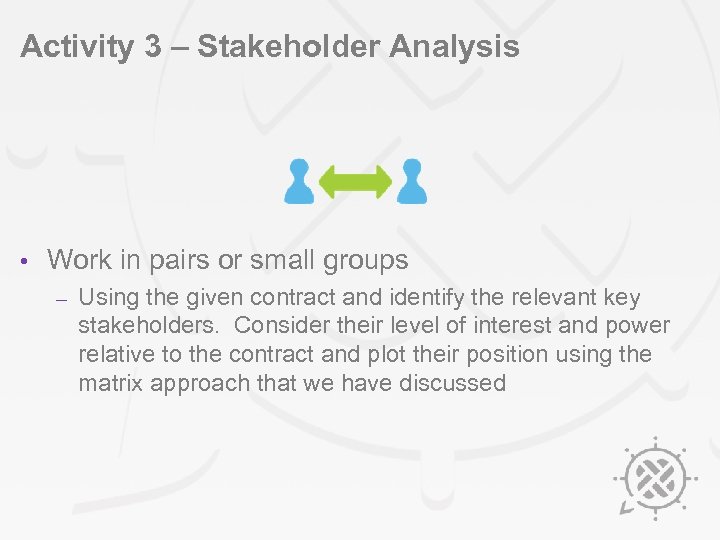 Activity 3 – Stakeholder Analysis

• Work in pairs or small groups

– Using the given contract and identify the relevant key stakeholders. Consider their level of interest and power relative to the contract and plot their position using the matrix approach that we have discussed